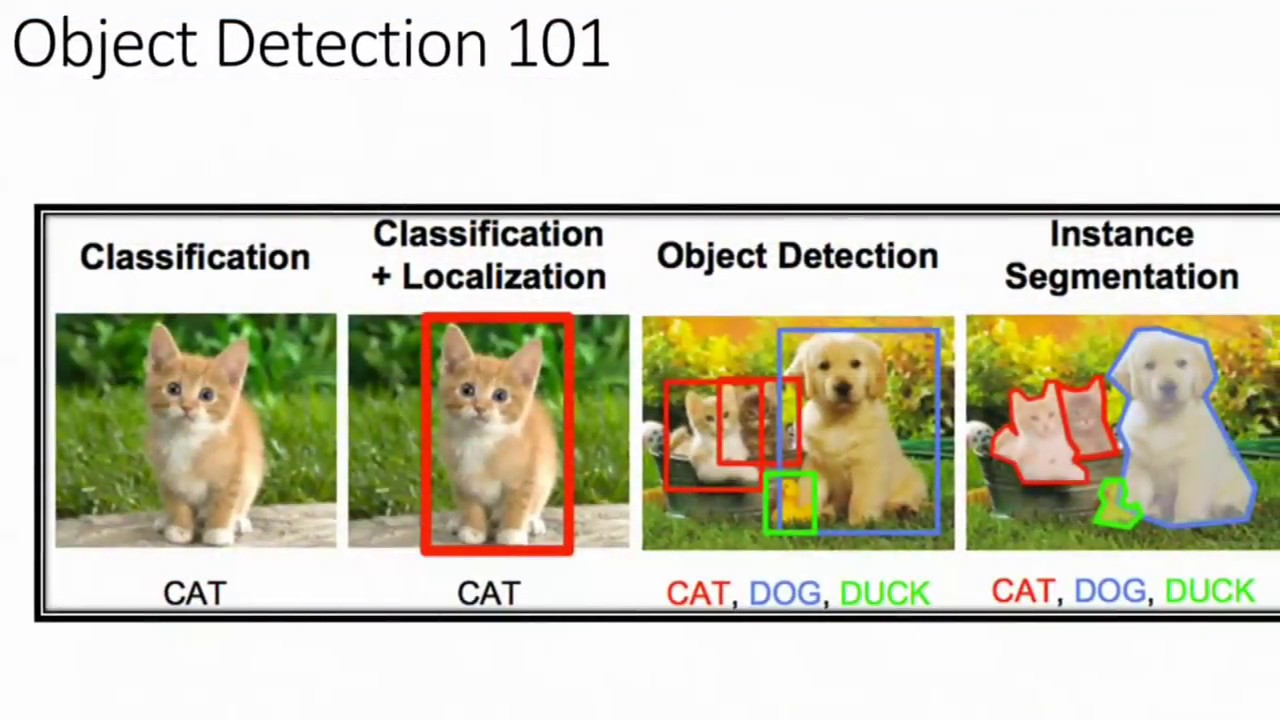 Object Detection 101

Classification

Classification + Localization

Object Detection

Instance Segmentation

CAT

CAT

CAT, DOG, DUCK

CAT, DOG, DUCK